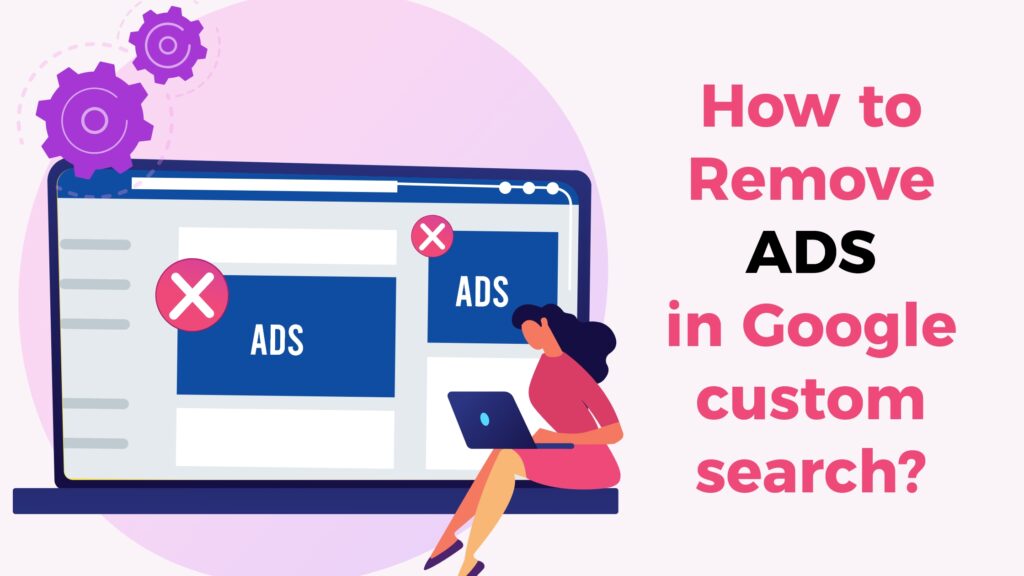 ADS

ADS

How to Remove ADS in Google custom search?